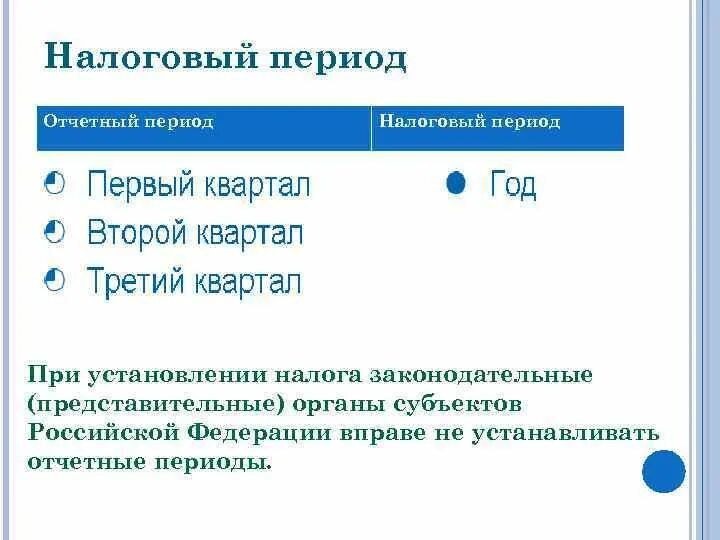 Налоговый период

| Отчетный период | Налоговый период |
|---|---|
| Первый квартал<br>Второй квартал<br>Третий квартал | Год |

При установлении налога законодательные (представительные) органы субъектов Российской Федерации вправе не устанавливать отчетные периоды.